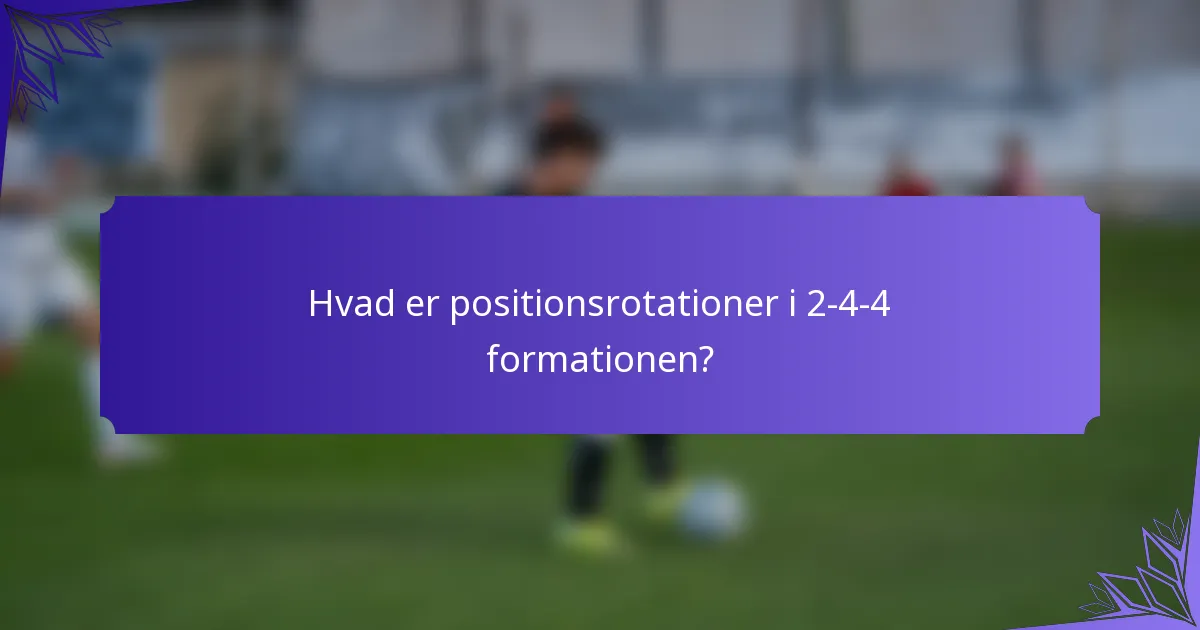 Hvad er positionsrotationer i 2-4-4 formationen?